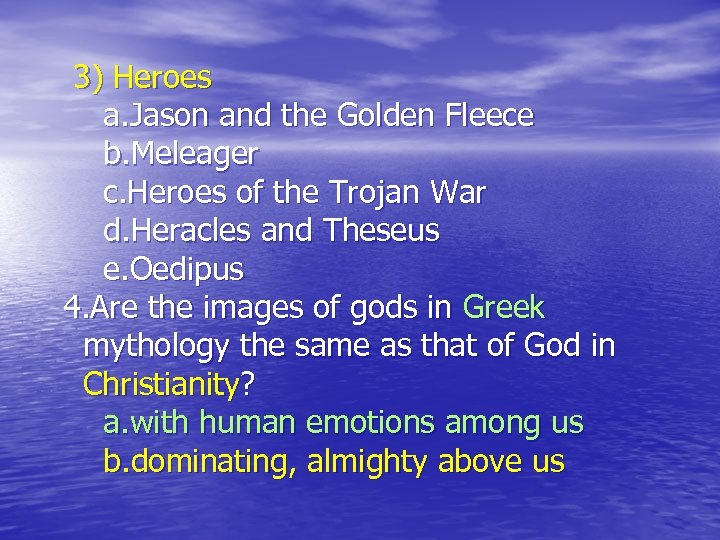 3) Heroes
a.Jason and the Golden Fleece
b.Meleager
c.Heroes of the Trojan War
d.Heracles and Theseus
e.Oedipus
4.Are the images of gods in Greek mythology the same as that of God in Christianity?
a.with human emotions among us
b.dominating, almighty above us